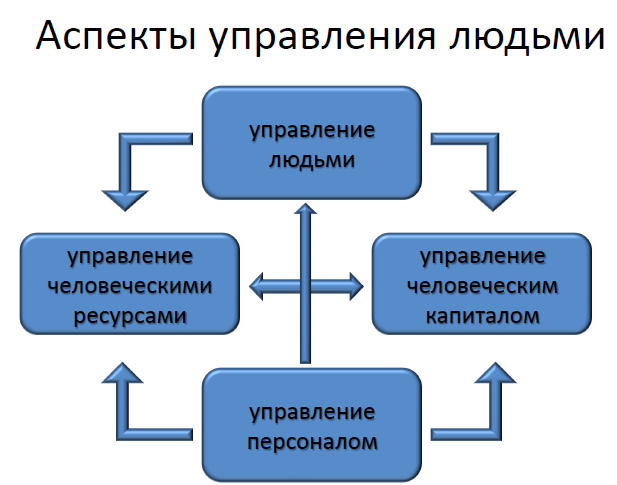 Аспекты управления людьми

управление людьми

управление человеческими ресурсами

управление человеческим капиталом

управление персоналом